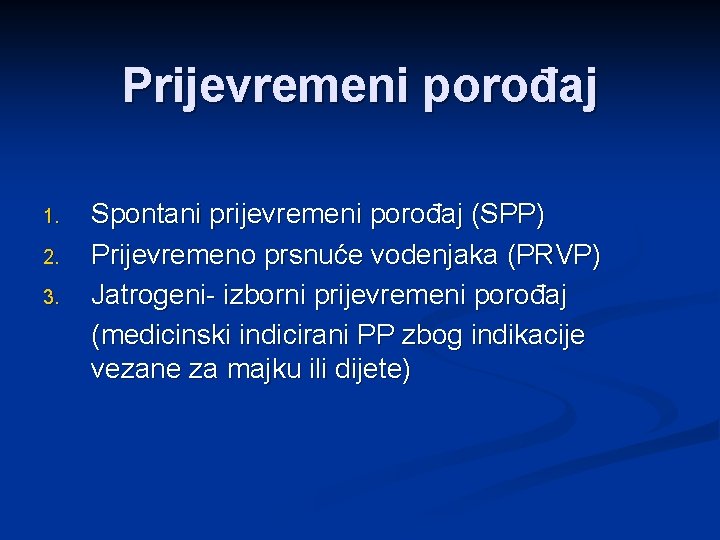 Prijevremeni porođaj

1. Spontani prijevremeni porođaj (SPP)
2. Prijevremeno prsnuće vodenjaka (PRVP)
3. Jatrogeni- izborni prijevremeni porođaj (medicinski indicirani PP zbog indikacije vezane za majku ili dijete)